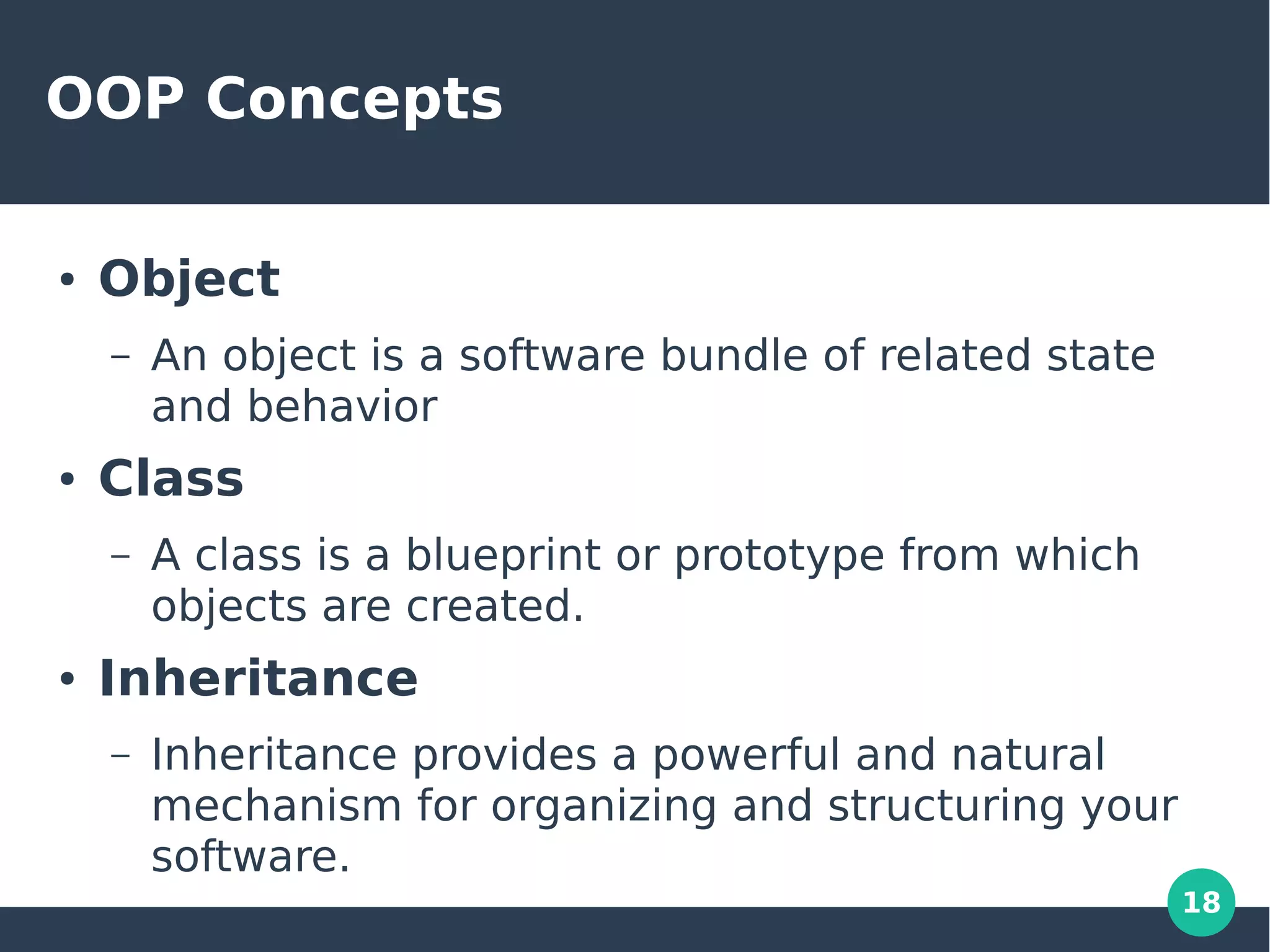 OOP Concepts

• Object

– An object is a software bundle of related state and behavior

• Class

– A class is a blueprint or prototype from which objects are created.

• Inheritance

– Inheritance provides a powerful and natural mechanism for organizing and structuring your software.

18